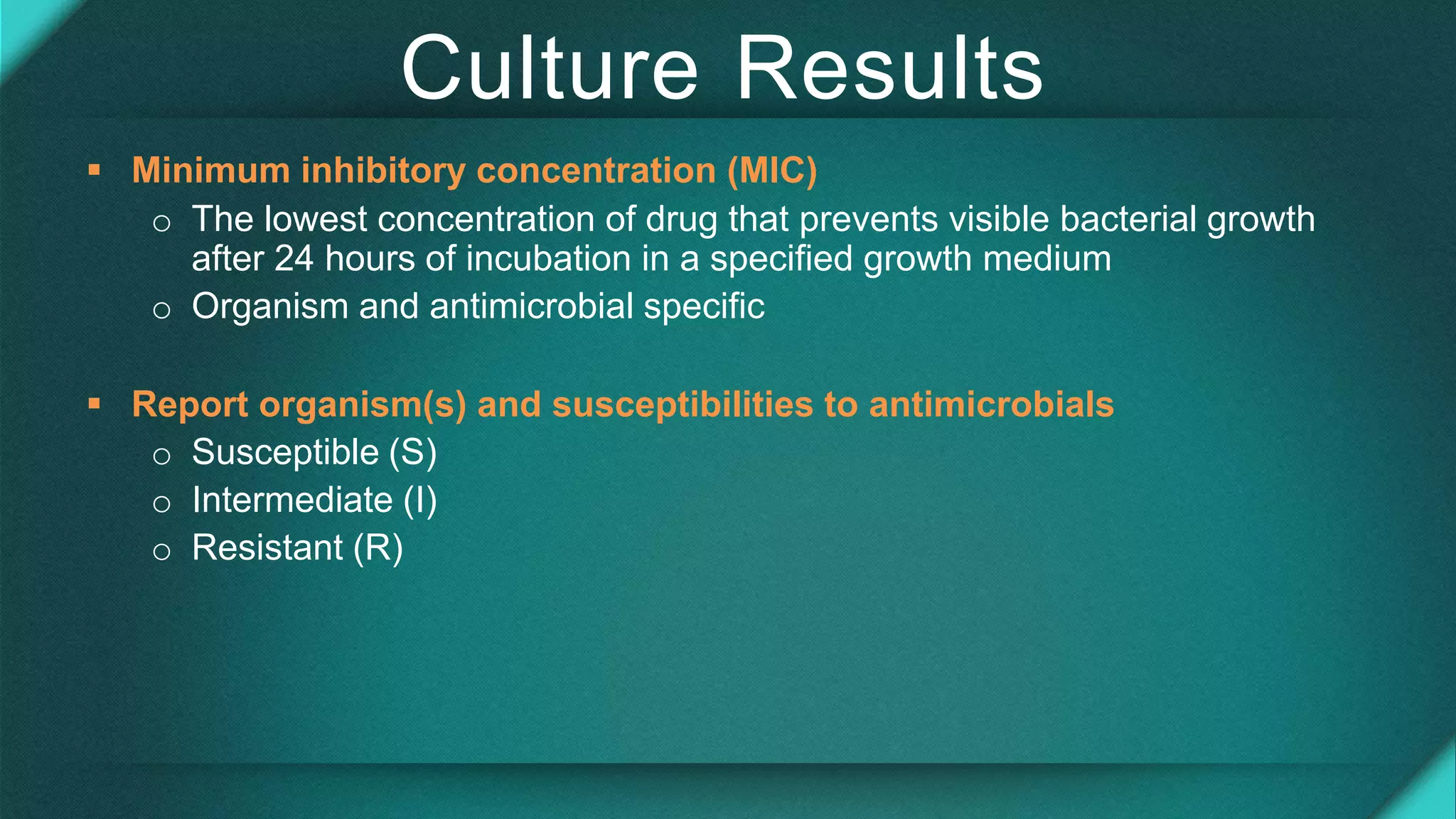 Culture Results

▪ Minimum inhibitory concentration (MIC)
  o The lowest concentration of drug that prevents visible bacterial growth after 24 hours of incubation in a specified growth medium
  o Organism and antimicrobial specific

▪ Report organism(s) and susceptibilities to antimicrobials
  o Susceptible (S)
  o Intermediate (I)
  o Resistant (R)